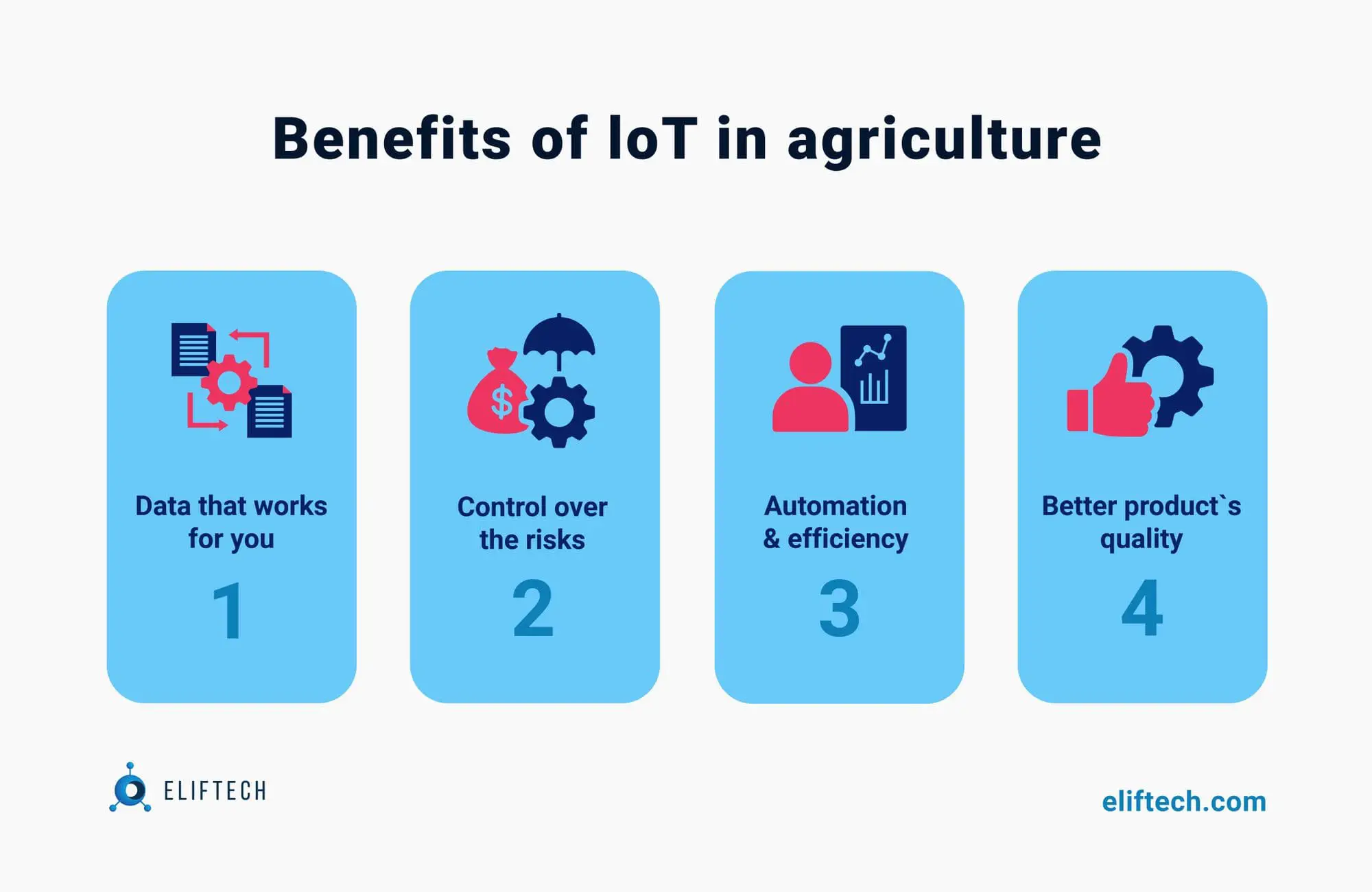 Benefits of IoT in agriculture

Data that works for you

1

Control over the risks

2

Automation & efficiency

3

Better product`s quality

4

ELIFTECH

eliftech.com